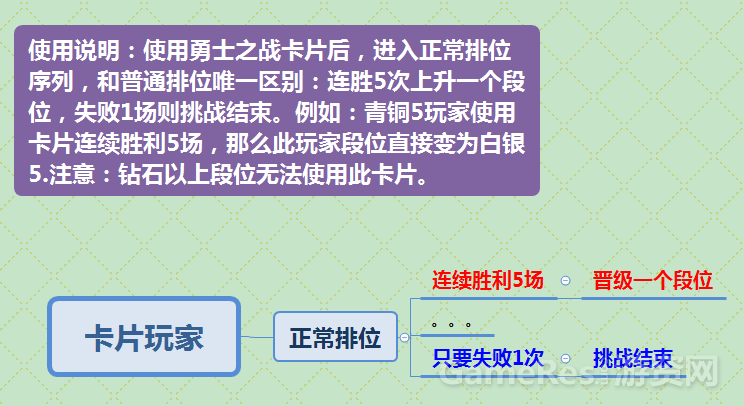 使用说明：使用勇士之战卡片后，进入正常排位序列，和普通排位唯一区别：连胜5次上升一个段位，失败1场则挑战结束。例如：青铜5玩家使用卡片连续胜利5场，那么此玩家段位直接变为白银5.注意：钻石以上段位无法使用此卡片。

卡片玩家

正常排位

连续胜利5场

晋级一个段位

。。。

只要失败1次

挑战结束

GameRes游资网